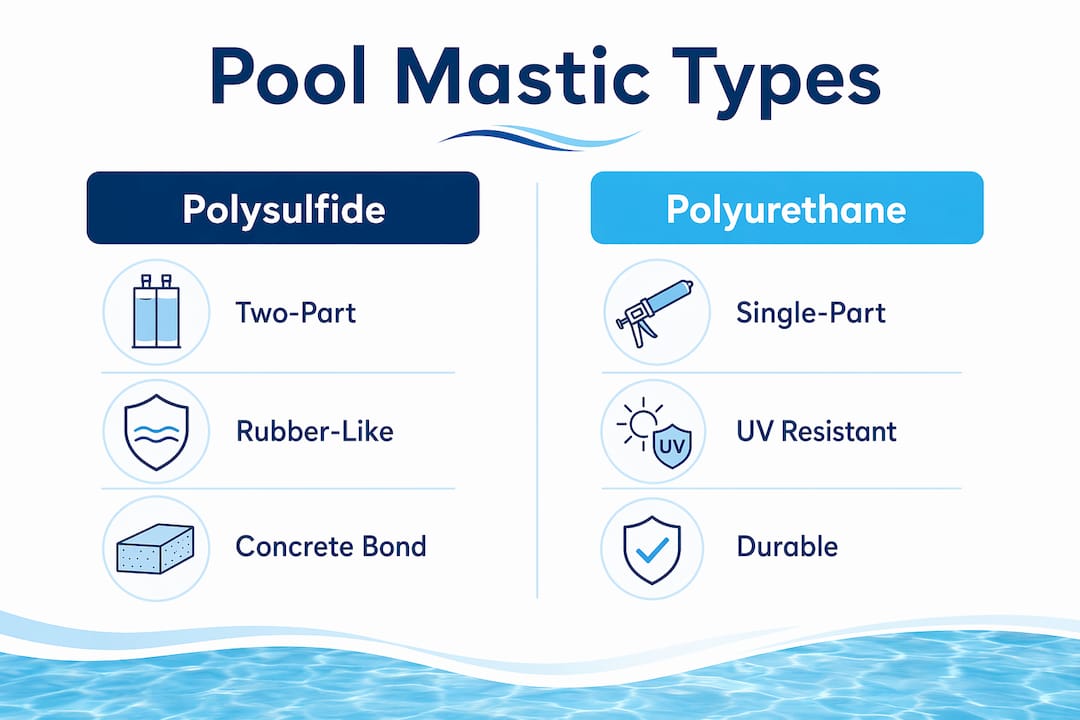 Pool Mastic Types

Polysulfide

Two-Part

Rubber-Like

Concrete Bond

Polyurethane

Single-Part

UV

UV Resistant

Durable